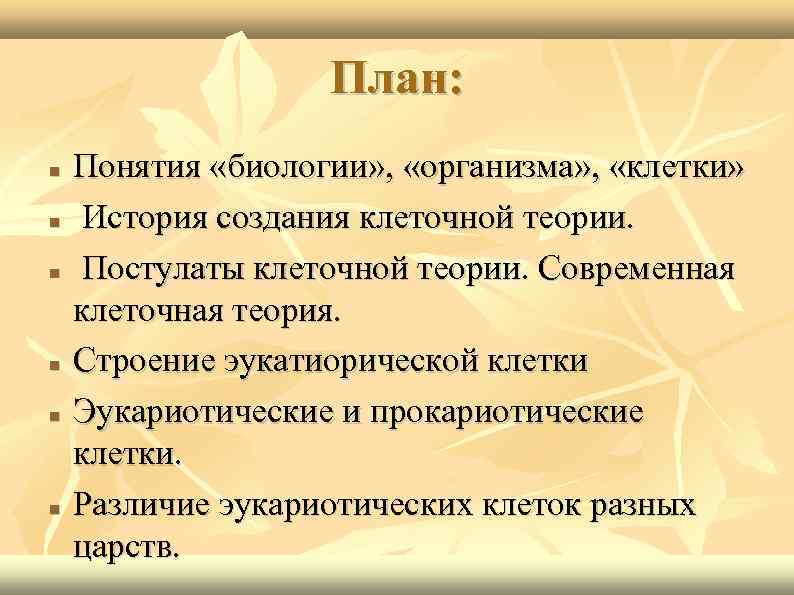 План:

- Понятия «биологии», «организма», «клетки»
- История создания клеточной теории.
- Постулаты клеточной теории. Современная клеточная теория.
- Строение эукатиорической клетки
- Эукариотические и прокариотические клетки.
- Различие эукариотических клеток разных царств.